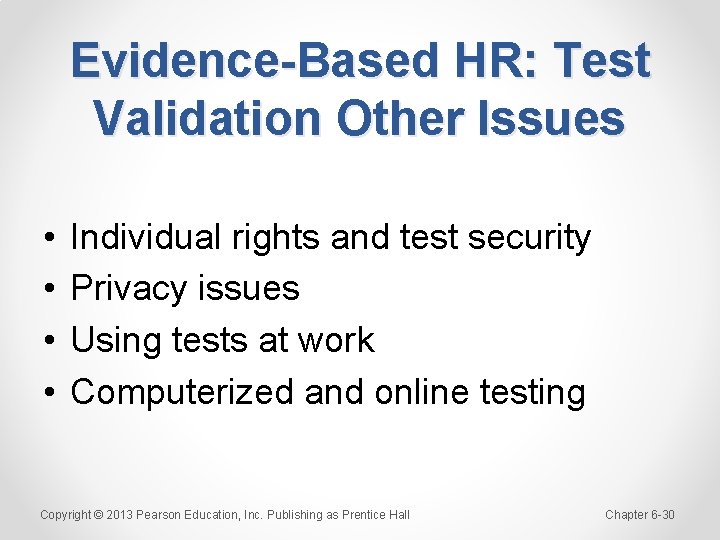 Evidence-Based HR: Test Validation Other Issues

• Individual rights and test security
• Privacy issues
• Using tests at work
• Computerized and online testing

Copyright © 2013 Pearson Education, Inc. Publishing as Prentice Hall

Chapter 6-30